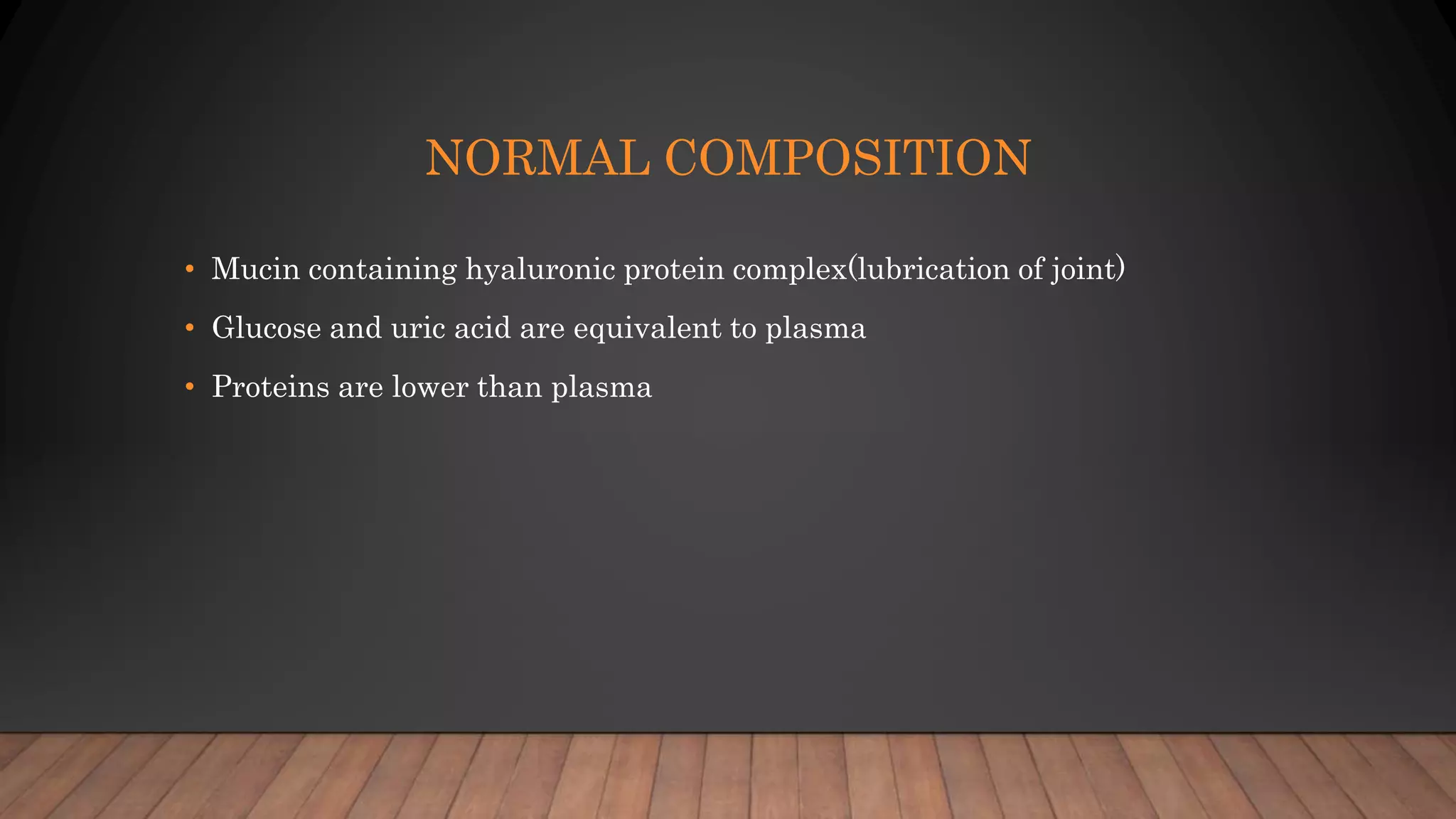 NORMAL COMPOSITION

• Mucin containing hyaluronic protein complex(lubrication of joint)
• Glucose and uric acid are equivalent to plasma
• Proteins are lower than plasma